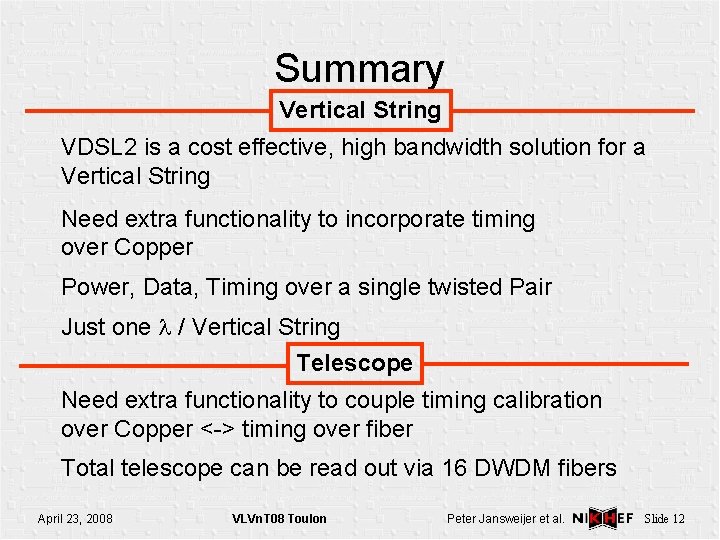 Summary

Vertical String

VDSL2 is a cost effective, high bandwidth solution for a Vertical String

Need extra functionality to incorporate timing over Copper

Power, Data, Timing over a single twisted Pair

Just one $\lambda$ / Vertical String

Telescope

Need extra functionality to couple timing calibration over Copper <-> timing over fiber

Total telescope can be read out via 16 DWDM fibers

April 23, 2008 VLVnT08 Toulon Peter Jansweijer et al. NIKHEF Slide 12